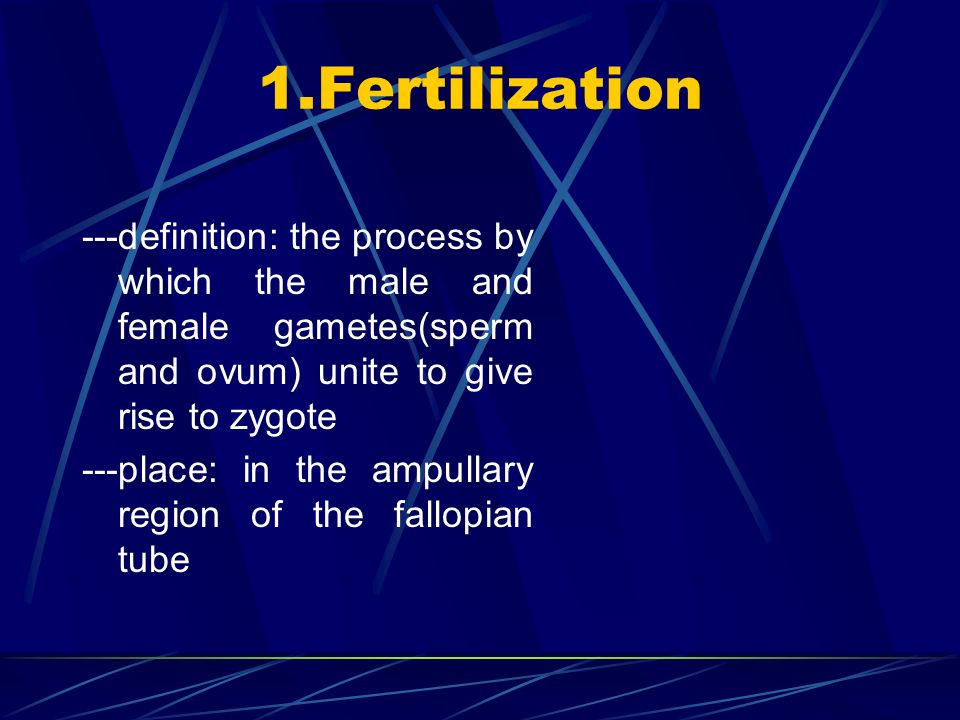 1.Fertilization

---definition: the process by which the male and female gametes(sperm and ovum) unite to give rise to zygote

---place: in the ampullary region of the fallopian tube